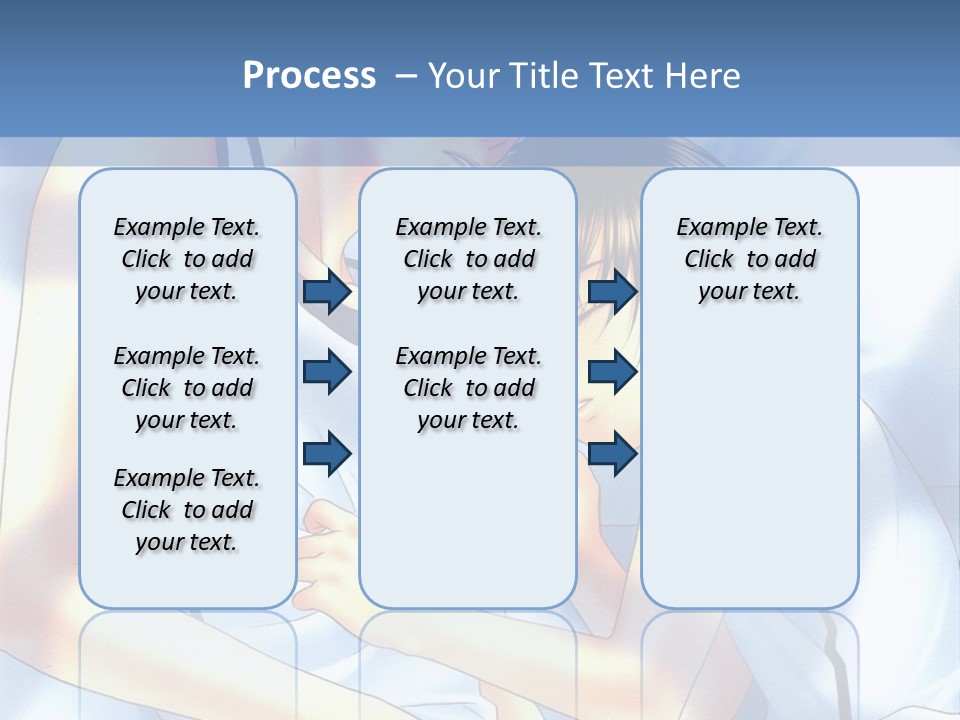 Process – Your Title Text Here

Example Text. Click to add your text.

Example Text. Click to add your text.

Example Text. Click to add your text.

Example Text. Click to add your text.

Example Text. Click to add your text.

Example Text. Click to add your text.